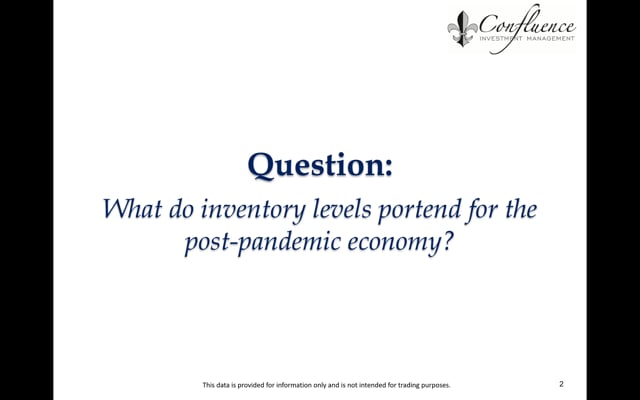 Confluence
INVESTMENT MANAGEMENT

Question:

What do inventory levels portend for the post-pandemic economy?

This data is provided for information only and is not intended for trading purposes.

2